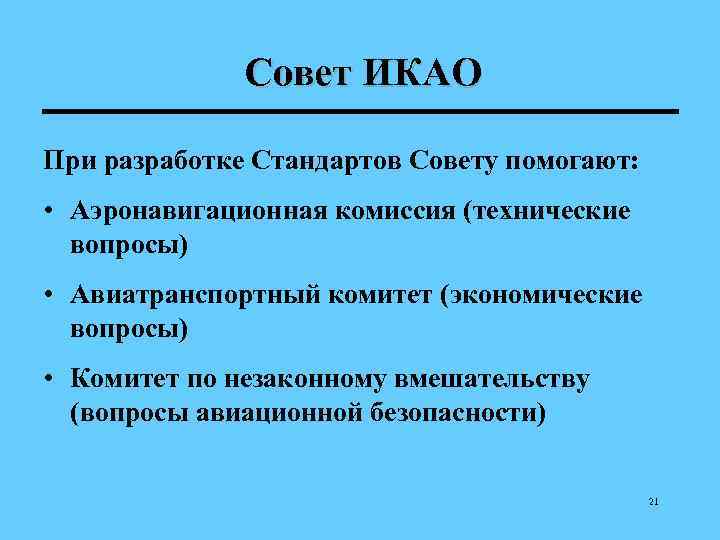 Совет ИКАО

При разработке Стандартов Совету помогают:

• Аэронавигационная комиссия (технические вопросы)

• Авиатранспортный комитет (экономические вопросы)

• Комитет по незаконному вмешательству (вопросы авиационной безопасности)

21